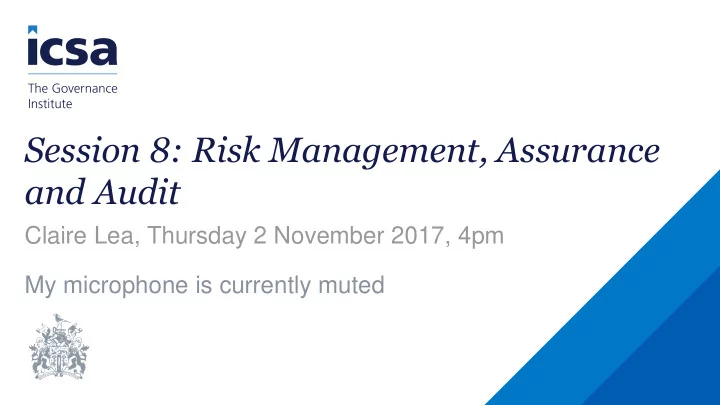 icsa
The Governance Institute

Session 8: Risk Management, Assurance and Audit

Claire Lea, Thursday 2 November 2017, 4pm

My microphone is currently muted